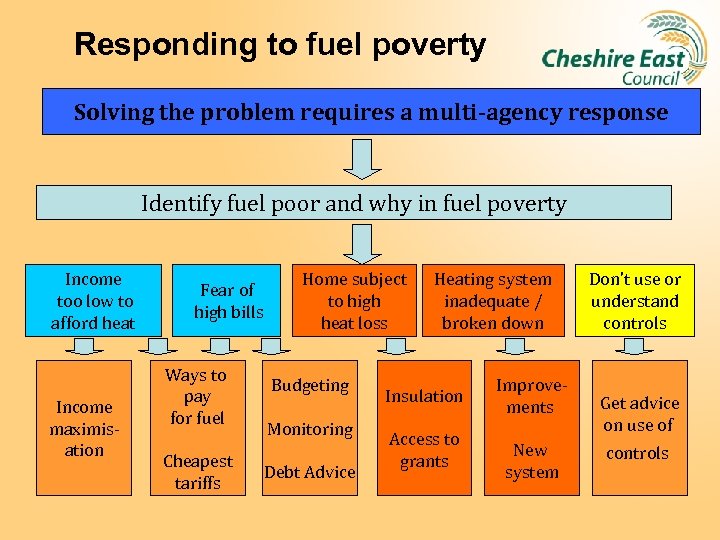 Responding to fuel poverty

Cheshire East Council

Solving the problem requires a multi-agency response

Identify fuel poor and why in fuel poverty

Income too low to afford heat

Fear of high bills

Home subject to high heat loss

Heating system inadequate / broken down

Don't use or understand controls

Income maximisation

Ways to pay for fuel

Cheapest tariffs

Budgeting

Monitoring

Debt Advice

Insulation

Access to grants

Improvements

New system

Get advice on use of controls